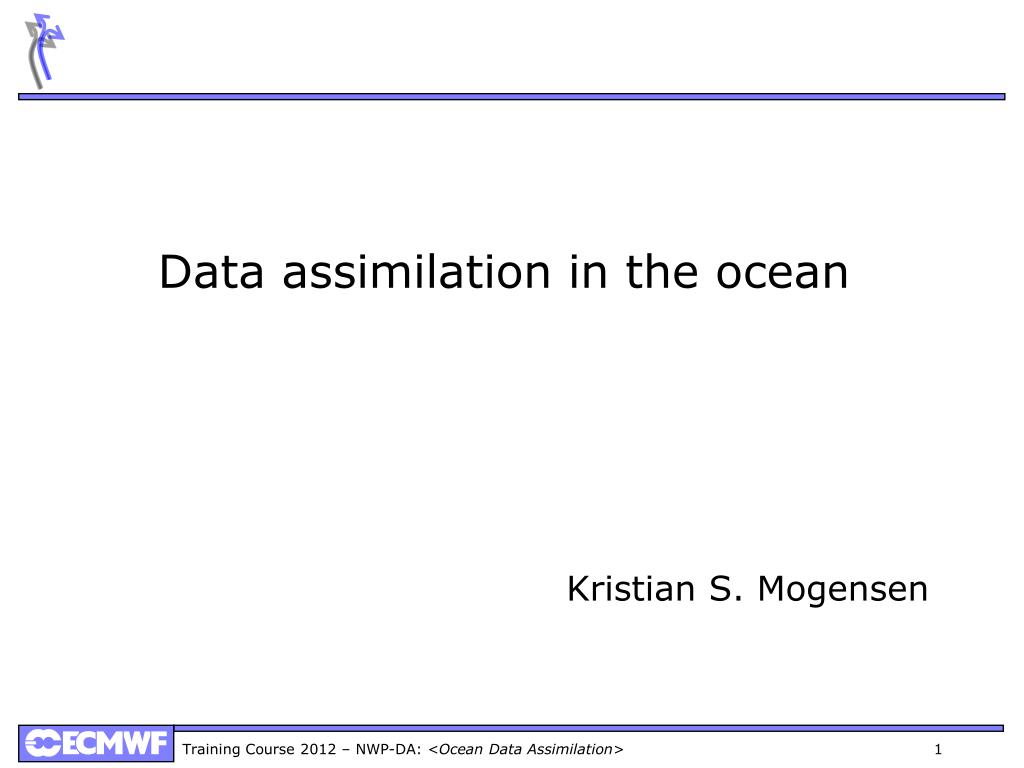 Data assimilation in the ocean

Kristian S. Mogensen

ECMWF

Training Course 2012 – NWP-DA: <Ocean Data Assimilation>

1